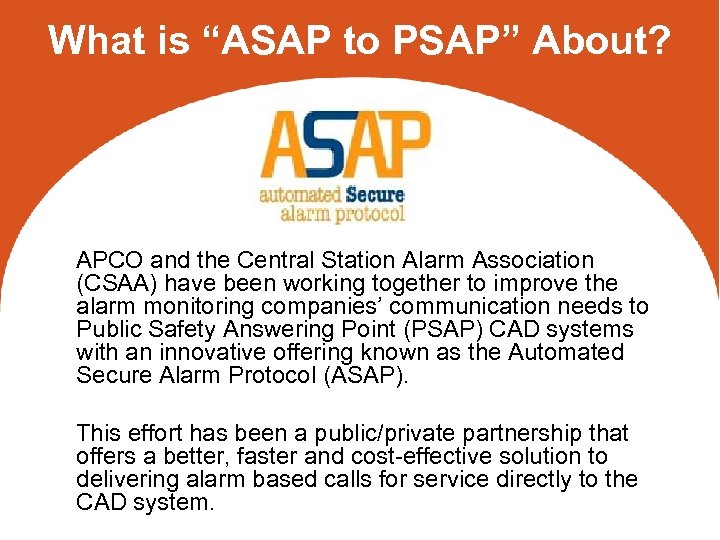 What is “ASAP to PSAP” About?

ASAP
automated Secure
alarm protocol

APCO and the Central Station Alarm Association (CSAA) have been working together to improve the alarm monitoring companies’ communication needs to Public Safety Answering Point (PSAP) CAD systems with an innovative offering known as the Automated Secure Alarm Protocol (ASAP).

This effort has been a public/private partnership that offers a better, faster and cost-effective solution to delivering alarm based calls for service directly to the CAD system.